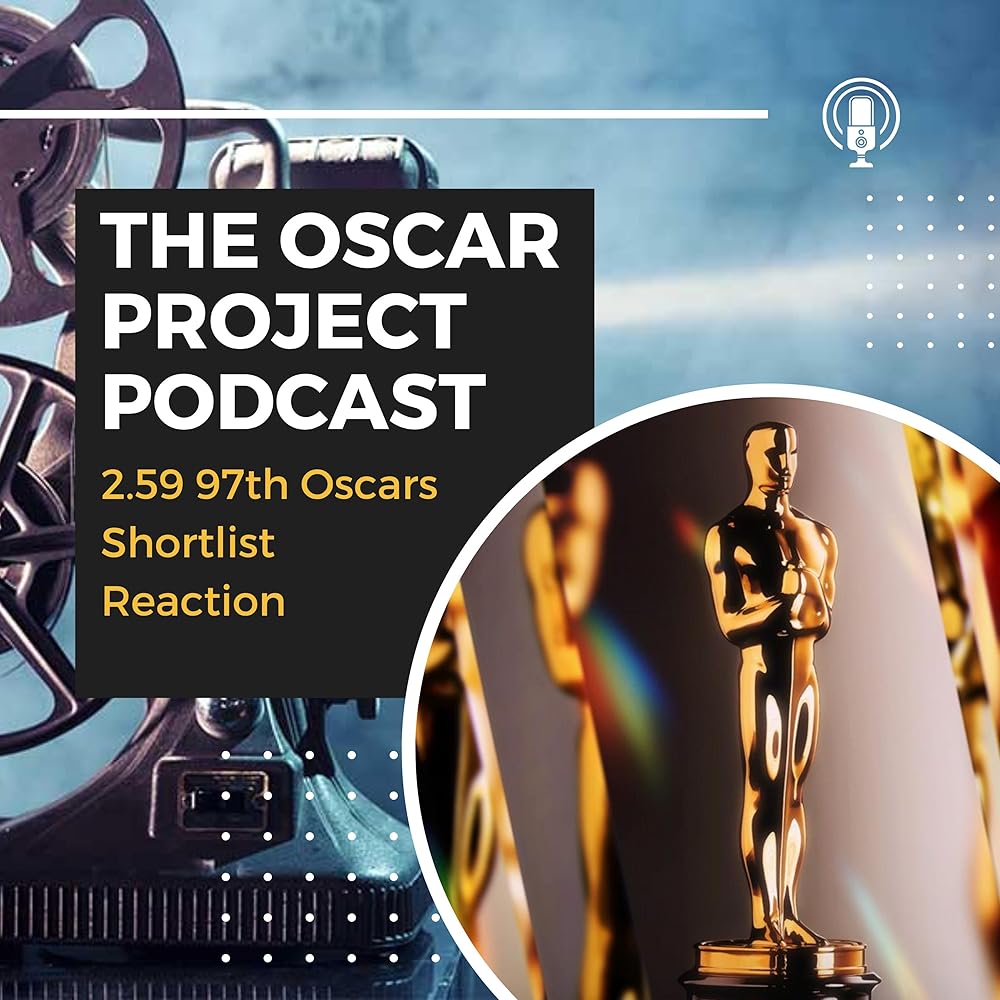 THE OSCAR PROJECT PODCAST

2.59 97th Oscars Shortlist Reaction